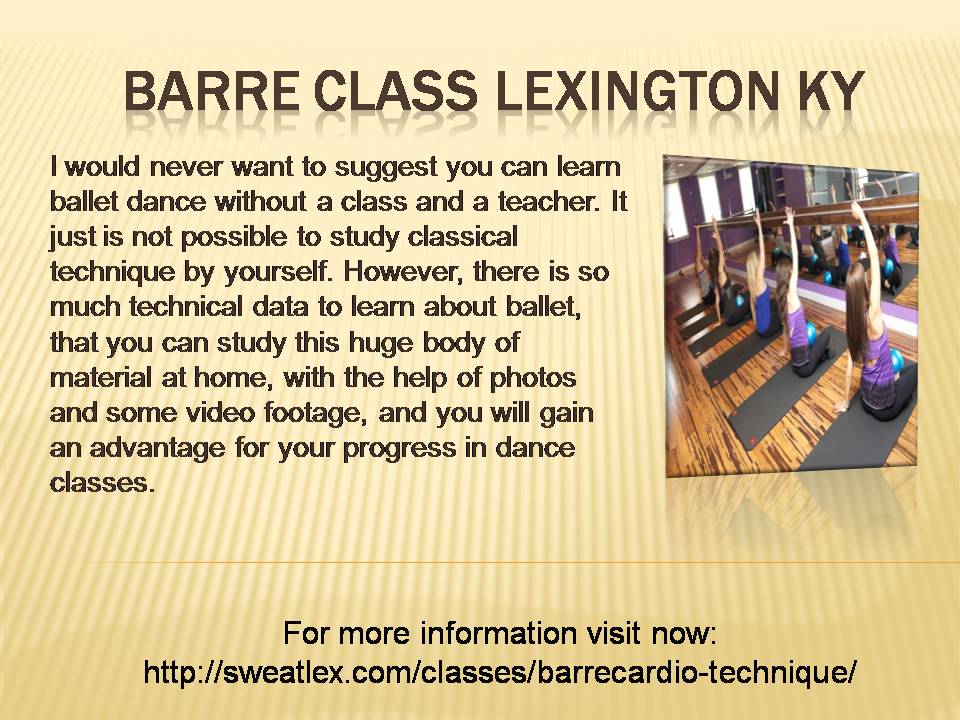 BARRE CLASS LEXINGTON KY

I would never want to suggest you can learn ballet dance without a class and a teacher. It just is not possible to study classical technique by yourself. However, there is so much technical data to learn about ballet, that you can study this huge body of material at home, with the help of photos and some video footage, and you will gain an advantage for your progress in dance classes.

For more information visit now:
http://sweatlex.com/classes/barrecardio-technique/